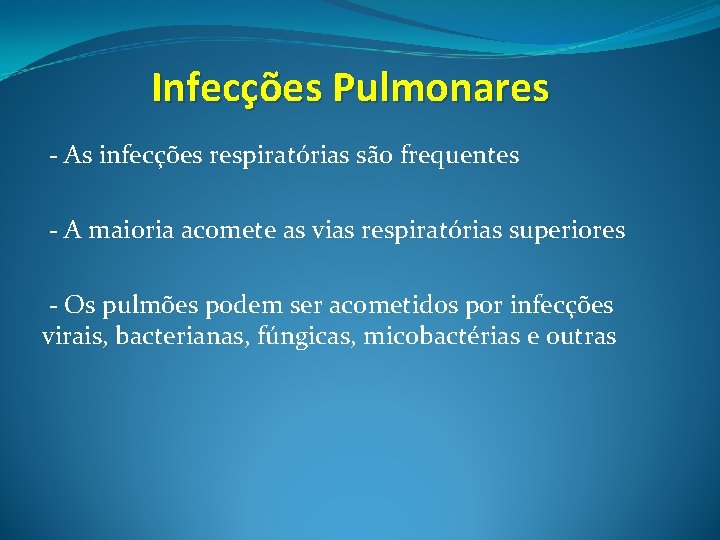 Infecções Pulmonares

- As infecções respiratórias são frequentes

- A maioria acomete as vias respiratórias superiores

- Os pulmões podem ser acometidos por infecções virais, bacterianas, fúngicas, micobactérias e outras